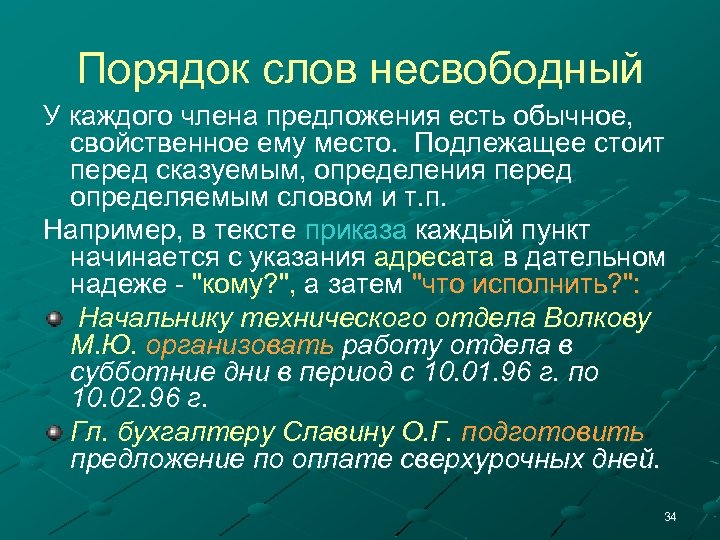 Порядок слов несвободный

У каждого члена предложения есть обычное, свойственное ему место. Подлежащее стоит перед сказуемым, определения перед определяемым словом и т.п.

Например, в тексте приказа каждый пункт начинается с указания адресата в дательном надеже - "кому?", а затем "что исполнить?":

Начальнику технического отдела Волкову М.Ю. организовать работу отдела в субботние дни в период с 10.01.96 г. по 10.02.96 г.

Гл. бухгалтеру Славину О.Г. подготовить предложение по оплате сверхурочных дней.

34